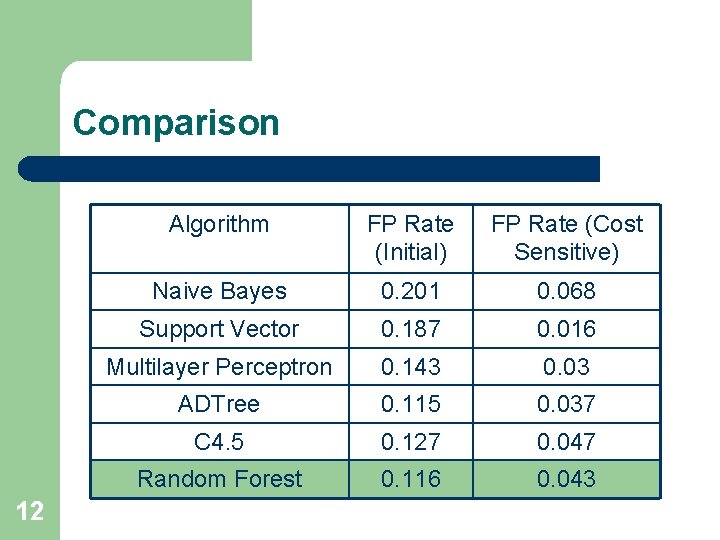 Comparison

| Algorithm | FP Rate (Initial) | FP Rate (Cost Sensitive) |
|---|---|---|
| Naive Bayes | 0.201 | 0.068 |
| Support Vector | 0.187 | 0.016 |
| Multilayer Perceptron | 0.143 | 0.03 |
| ADTree | 0.115 | 0.037 |
| C4.5 | 0.127 | 0.047 |
| Random Forest | 0.116 | 0.043 |

12